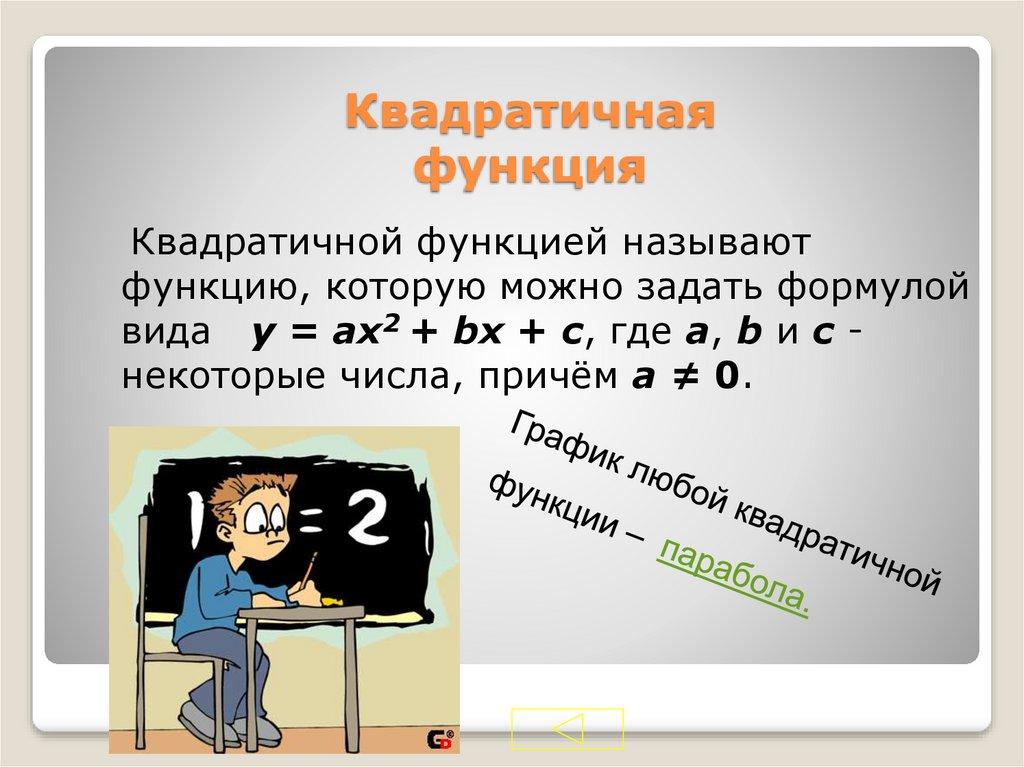 Квадратичная функция

Квадратичной функцией называют функцию, которую можно задать формулой вида $y = ax^2 + bx + c$, где $a$, $b$ и $c$ - некоторые числа, причём $a \neq 0$.

1 = 2

График любой квадратичной функции – парабола.